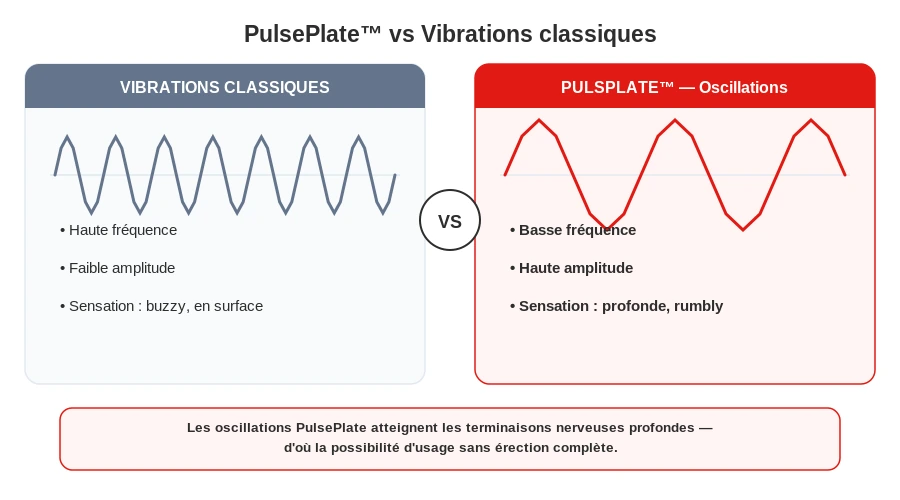 PulsePlate™ vs Vibrations classiques

VIBRATIONS CLASSIQUES

• Haute fréquence

• Faible amplitude

• Sensation : buzzy, en surface

VS

PULSPLATE™ — Oscillations

• Basse fréquence

• Haute amplitude

• Sensation : profonde, rumbly

Les oscillations PulsePlate atteignent les terminaisons nerveuses profondes — d'où la possibilité d'usage sans érection complète.